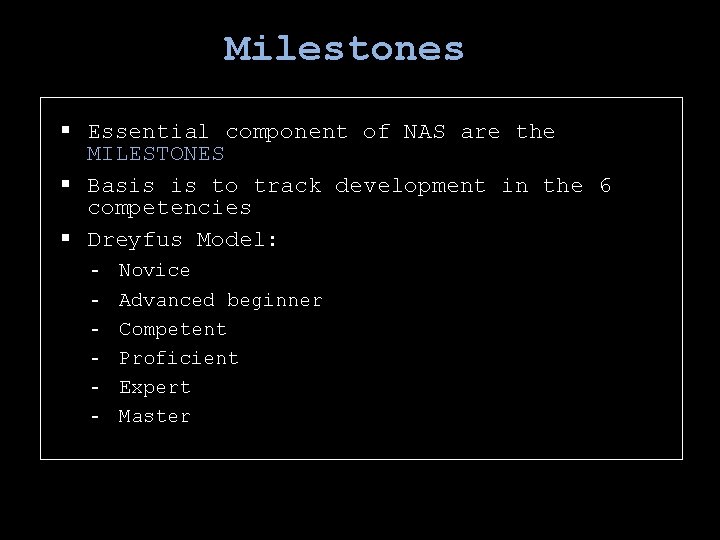 Milestones

▪ Essential component of NAS are the MILESTONES

▪ Basis is to track development in the 6 competencies

▪ Dreyfus Model:

- Novice
- Advanced beginner
- Competent
- Proficient
- Expert
- Master